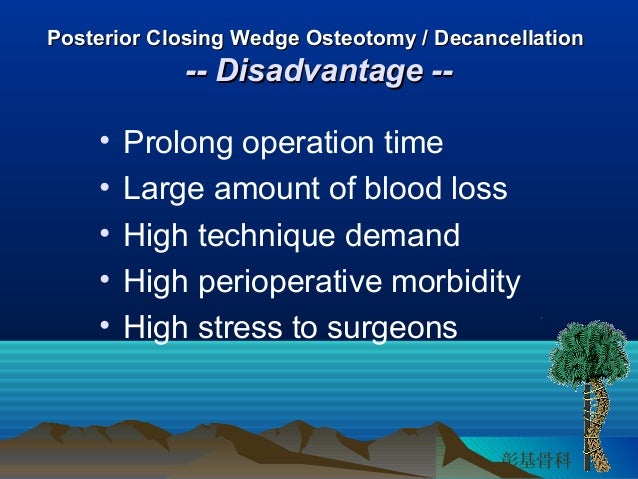 Posterior Closing Wedge Osteotomy / Decancellation
-- Disadvantage --

• Prolong operation time
• Large amount of blood loss
• High technique demand
• High perioperative morbidity
• High stress to surgeons

彰基骨科